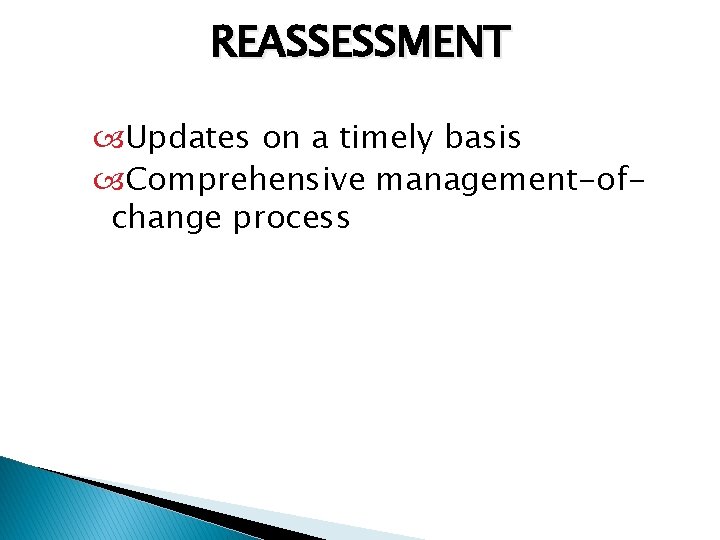 REASSESSMENT

Updates on a timely basis

Comprehensive management-of-change process